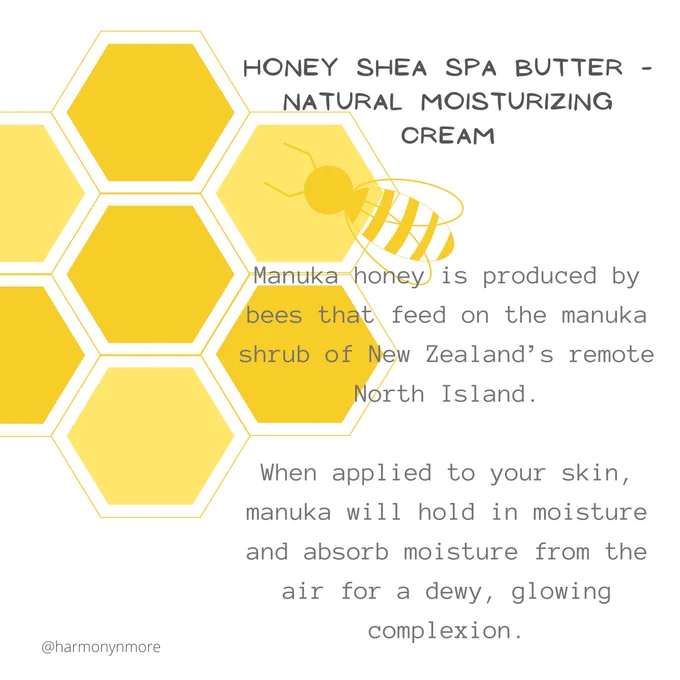 HONEY SHEA SPA BUTTER - NATURAL MOISTURIZING CREAM

Manuka honey is produced by bees that feed on the manuka shrub of New Zealand's remote North Island.

When applied to your skin, manuka will hold in moisture and absorb moisture from the air for a dewy, glowing complexion.

@harmonynmore